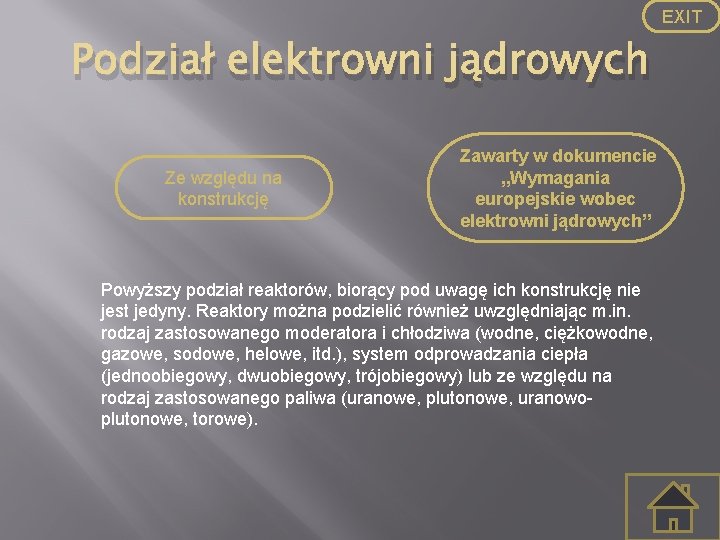 EXIT

Podział elektrowni jądrowych

Ze względu na konstrukcję

Zawarty w dokumencie „Wymagania europejskie wobec elektrowni jądrowych”

Powyższy podział reaktorów, biorący pod uwagę ich konstrukcję nie jest jedyny. Reaktory można podzielić również uwzględniając m.in. rodzaj zastosowanego moderatora i chłodziwa (wodne, ciężkowodne, gazowe, sodowe, helowe, itd.), system odprowadzania ciepła (jednoobiegowy, dwuobiegowy, trójobiegowy) lub ze względu na rodzaj zastosowanego paliwa (uranowe, plutonowe, uranowo-plutonowe, torowe).